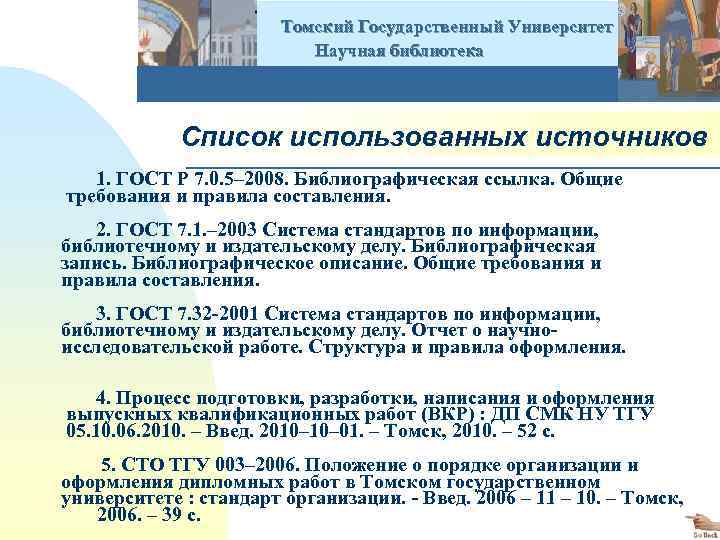 Томский Государственный Университет
Научная библиотека

Список использованных источников

1. ГОСТ Р 7.0.5–2008. Библиографическая ссылка. Общие требования и правила составления.

2. ГОСТ 7.1.–2003 Система стандартов по информации, библиотечному и издательскому делу. Библиографическая запись. Библиографическое описание. Общие требования и правила составления.

3. ГОСТ 7.32-2001 Система стандартов по информации, библиотечному и издательскому делу. Отчет о научно-исследовательской работе. Структура и правила оформления.

4. Процесс подготовки, разработки, написания и оформления выпускных квалификационных работ (ВКР) : ДП СМК НУ ТГУ 05.10.06.2010. – Введ. 2010–10–01. – Томск, 2010. – 52 с.

5. СТО ТГУ 003–2006. Положение о порядке организации и оформления дипломных работ в Томском государственном университете : стандарт организации. - Введ. 2006 – 11 – 10. – Томск, 2006. – 39 с.

Go Back